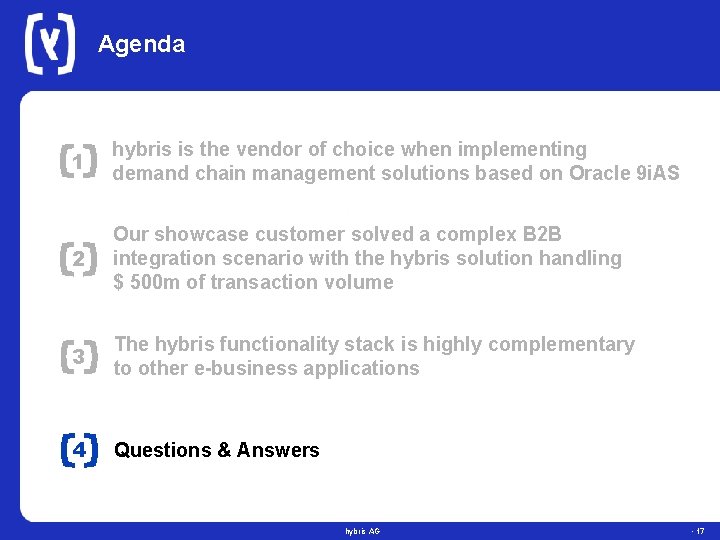 Agenda

1 hybris is the vendor of choice when implementing demand chain management solutions based on Oracle 9iAS

2 Our showcase customer solved a complex B2B integration scenario with the hybris solution handling $ 500m of transaction volume

3 The hybris functionality stack is highly complementary to other e-business applications

4 Questions & Answers

hybris AG

- 17